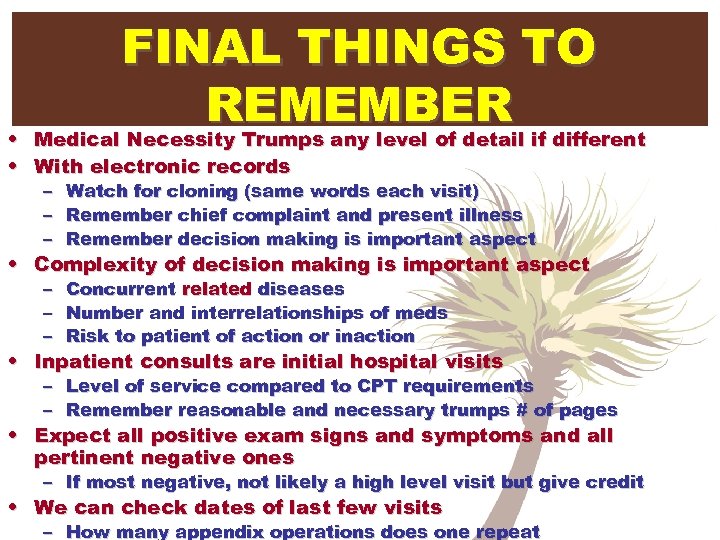 FINAL THINGS TO REMEMBER

• Medical Necessity Trumps any level of detail if different
• With electronic records
– Watch for cloning (same words each visit)
– Remember chief complaint and present illness
– Remember decision making is important aspect
• Complexity of decision making is important aspect
– Concurrent related diseases
– Number and interrelationships of meds
– Risk to patient of action or inaction
• Inpatient consults are initial hospital visits
– Level of service compared to CPT requirements
– Remember reasonable and necessary trumps # of pages
• Expect all positive exam signs and symptoms and all pertinent negative ones
– If most negative, not likely a high level visit but give credit
• We can check dates of last few visits
– How many appendix operations does one repeat